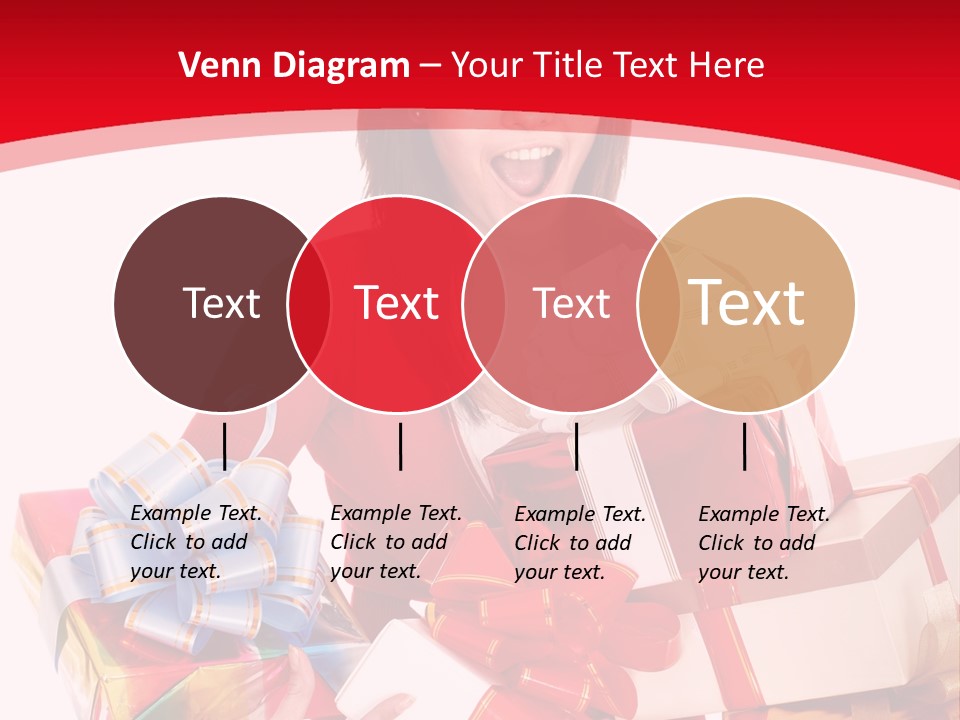 Venn Diagram – Your Title Text Here

Text

Text

Text

Text

Example Text. Click to add your text.

Example Text. Click to add your text.

Example Text. Click to add your text.

Example Text. Click to add your text.